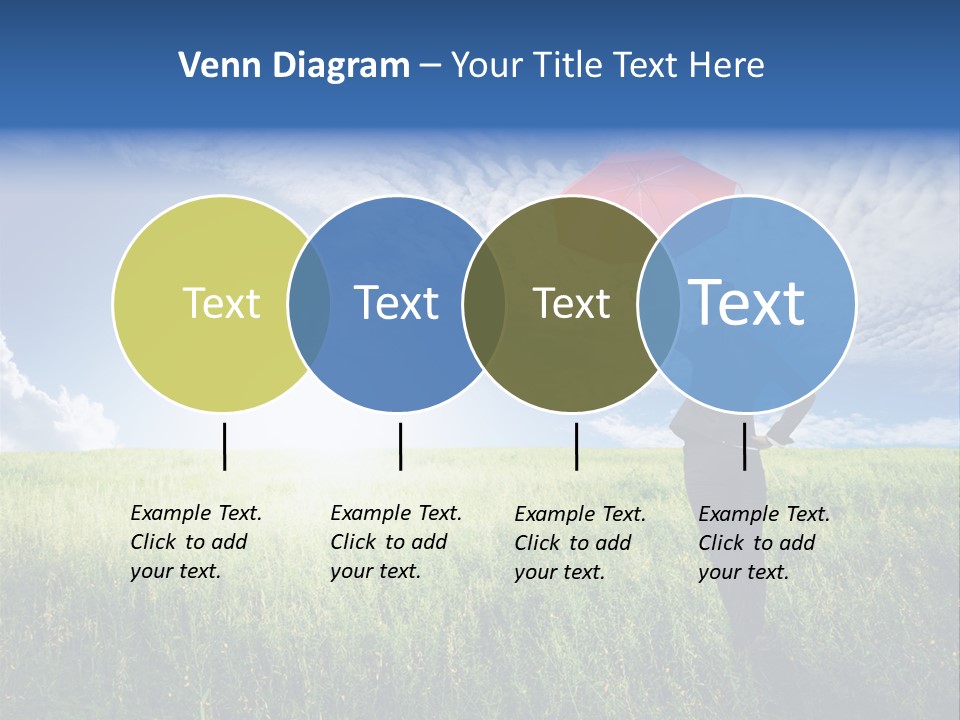 Venn Diagram – Your Title Text Here

Text

Text

Text

Text

Example Text. Click to add your text.

Example Text. Click to add your text.

Example Text. Click to add your text.

Example Text. Click to add your text.